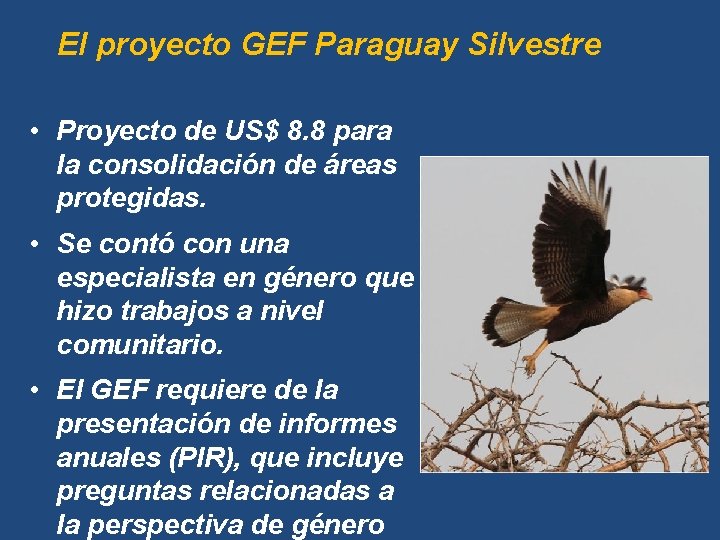 El proyecto GEF Paraguay Silvestre

• Proyecto de US$ 8.8 para la consolidación de áreas protegidas.

• Se contó con una especialista en género que hizo trabajos a nivel comunitario.

• El GEF requiere de la presentación de informes anuales (PIR), que incluye preguntas relacionadas a la perspectiva de género